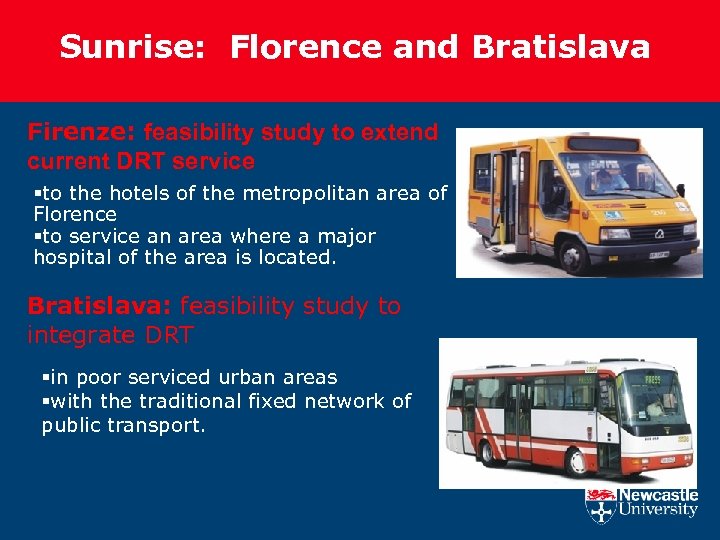 Sunrise: Florence and Bratislava

Firenze: feasibility study to extend current DRT service

▪to the hotels of the metropolitan area of Florence
▪to service an area where a major hospital of the area is located.

Bratislava: feasibility study to integrate DRT

▪in poor serviced urban areas
▪with the traditional fixed network of public transport.

Newcastle University